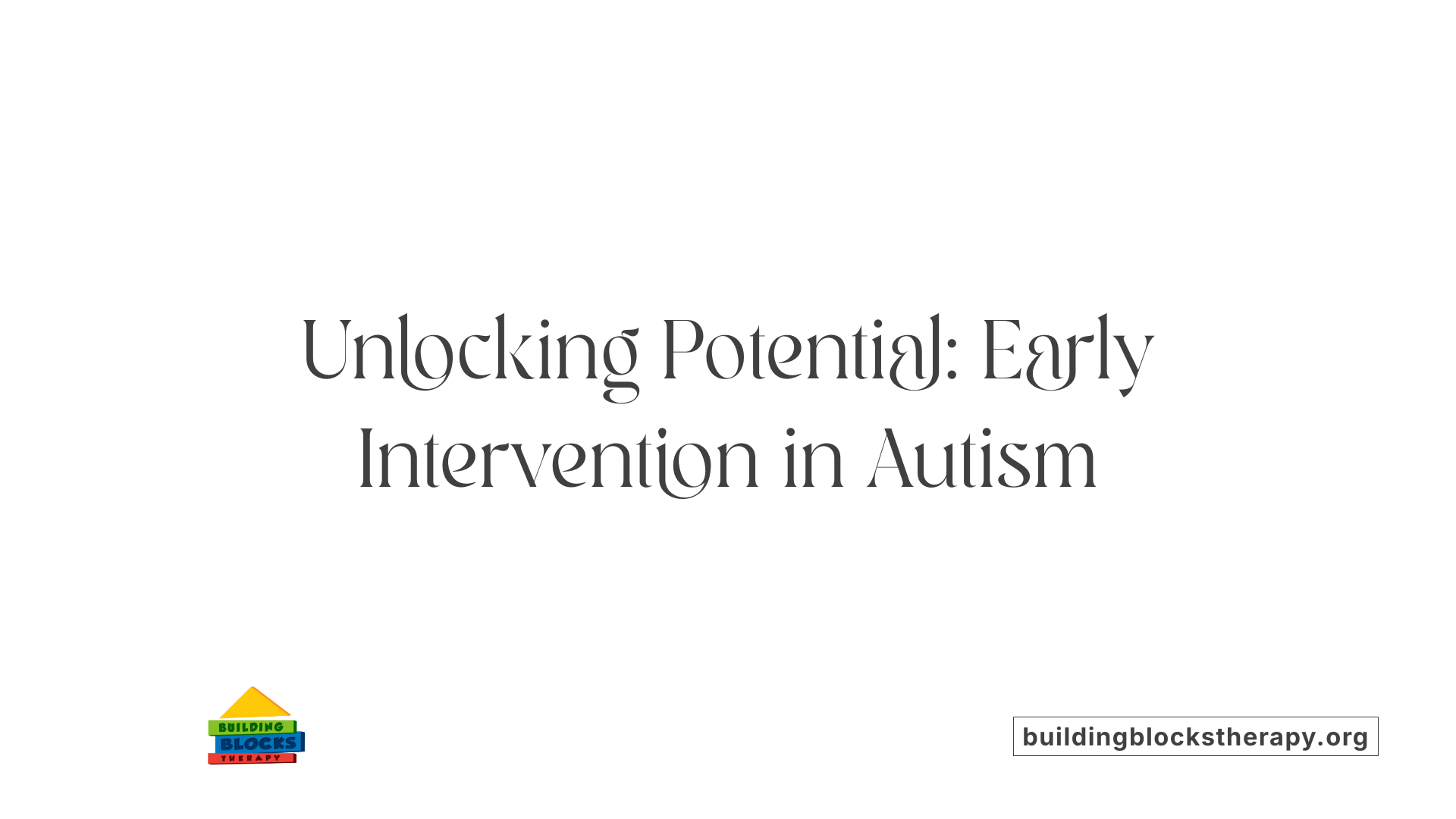 Unlocking Potential: Early Intervention in Autism

BUILDING BLOCKS THERAPY

buildingblockstherapy.org